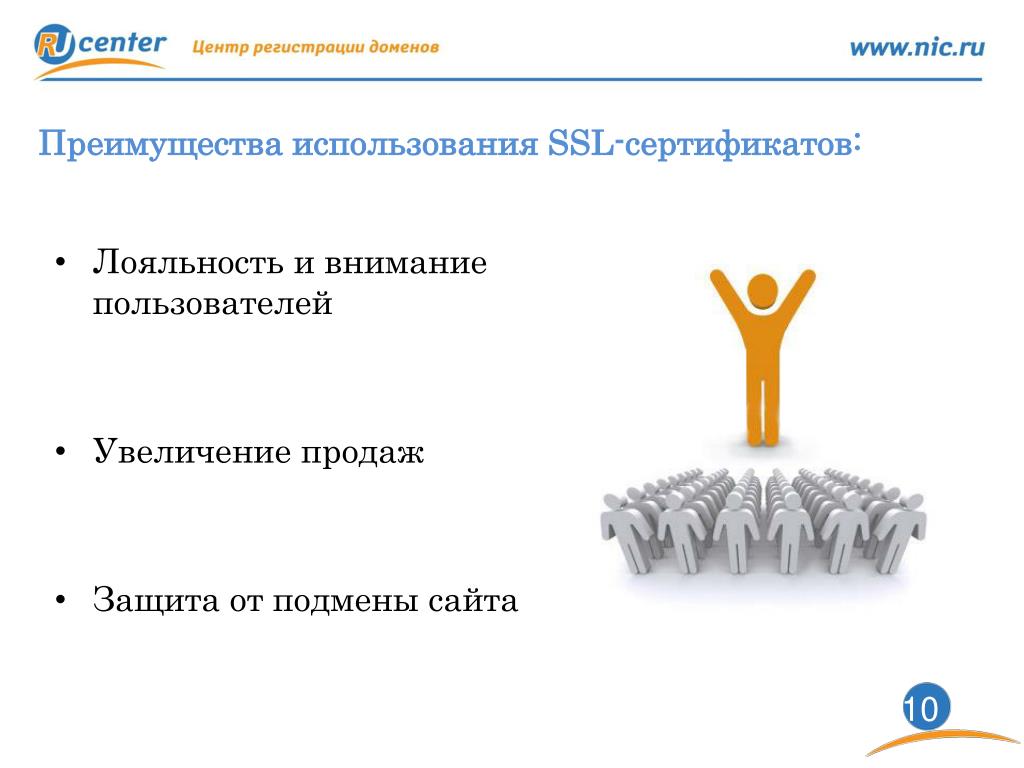 RU center Центр регистрации доменов

www.nic.ru

Преимущества использования SSL-сертификатов:

• Лояльность и внимание пользователей

• Увеличение продаж

• Защита от подмены сайта

10